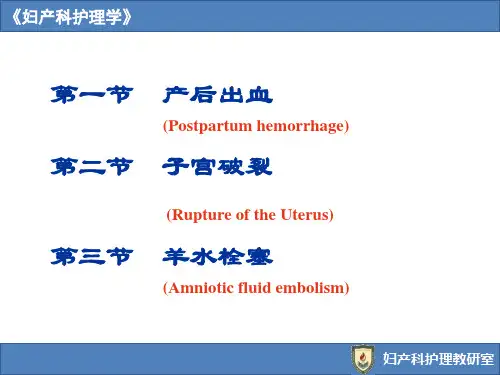 《妇产科护理学》

第一节 产后出血
(Postpartum hemorrhage)

第二节 子宫破裂
(Rupture of the Uterus)

第三节 羊水栓塞
(Amniotic fluid embolism)

妇产科护理教研室